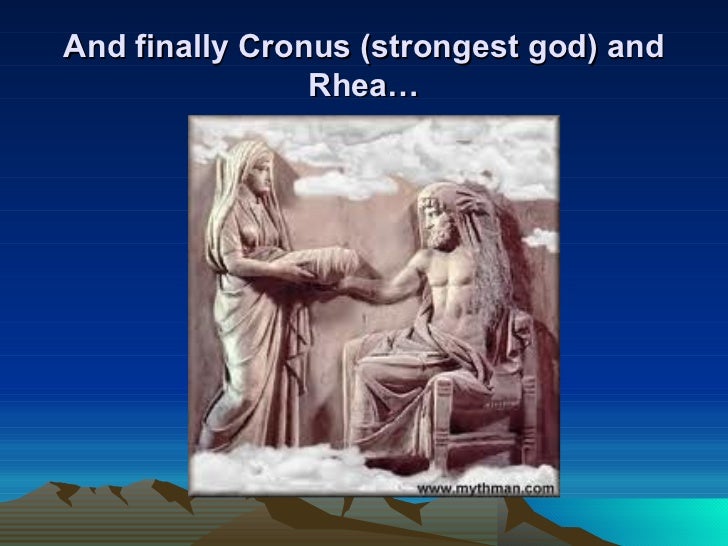 And finally Cronus (strongest god) and Rhea…

www.mythman.com